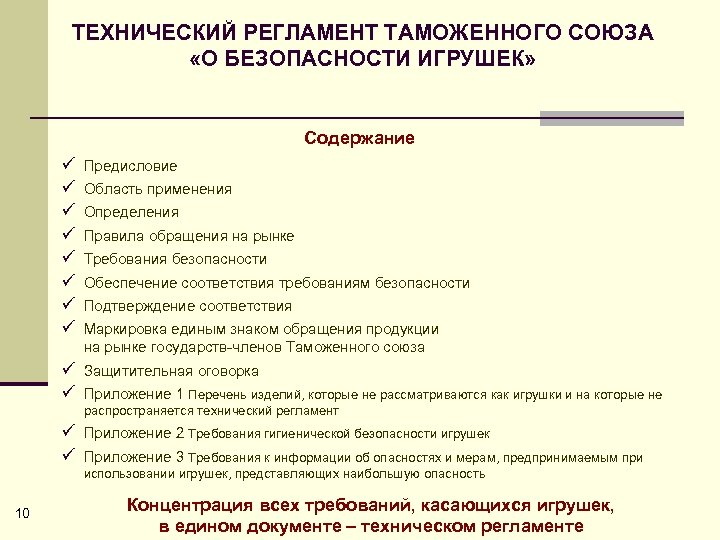 ТЕХНИЧЕСКИЙ РЕГЛАМЕНТ ТАМОЖЕННОГО СОЮЗА «О БЕЗОПАСНОСТИ ИГРУШЕК»

Содержание

✓ Предисловие
✓ Область применения
✓ Определения
✓ Правила обращения на рынке
✓ Требования безопасности
✓ Обеспечение соответствия требованиям безопасности
✓ Подтверждение соответствия
✓ Маркировка единым знаком обращения продукции на рынке государств-членов Таможенного союза
✓ Защитительная оговорка
✓ Приложение 1 Перечень изделий, которые не рассматриваются как игрушки и на которые не распространяется технический регламент
✓ Приложение 2 Требования гигиенической безопасности игрушек
✓ Приложение 3 Требования к информации об опасностях и мерам, предпринимаемым при использовании игрушек, представляющих наибольшую опасность

10

Концентрация всех требований, касающихся игрушек, в едином документе – техническом регламенте